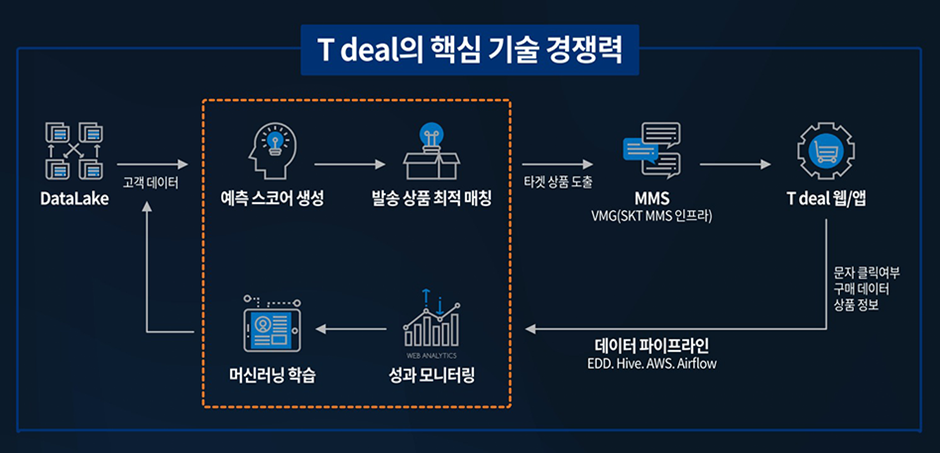 T deal의 핵심 기술 경쟁력

DataLake

고객 데이터

예측 스코어 생성

발송 상품 최적 매칭

타겟 상품 도출

MMS
VMG(SKT MMS 인프라)

T deal 웹/앱

문자 클릭여부
구매 데이터
상품 정보

데이터 파이프라인
EDD. Hive. AWS. Airflow

WEB ANALYTICS

성과 모니터링

머신러닝 학습